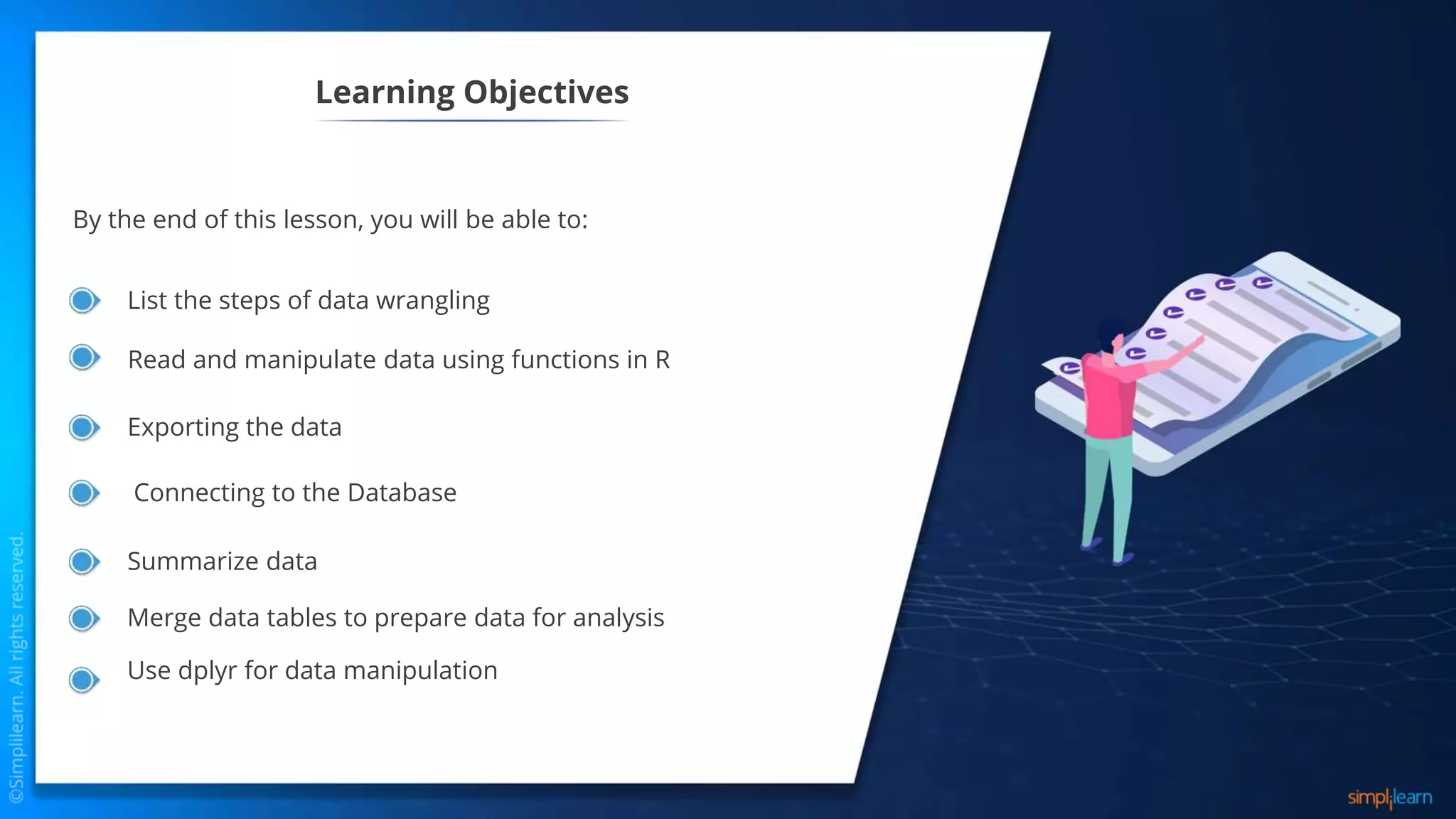 Learning Objectives

By the end of this lesson, you will be able to:

List the steps of data wrangling

Read and manipulate data using functions in R

Exporting the data

Connecting to the Database

Summarize data

Merge data tables to prepare data for analysis

Use dplyr for data manipulation

©Simplilearn. All rights reserved.

simplilearn